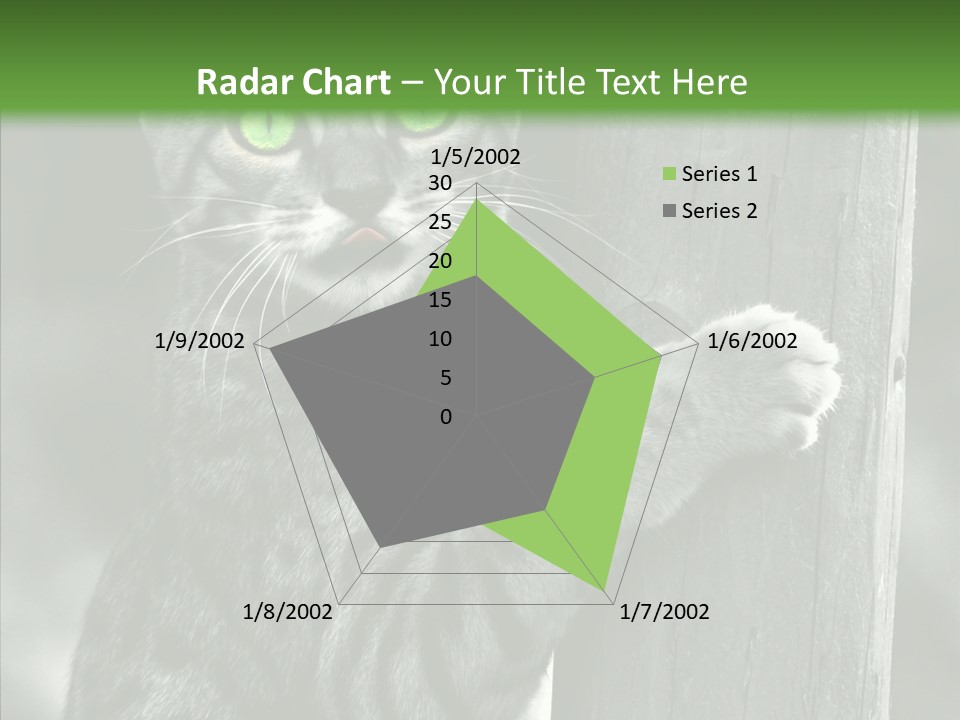 Radar Chart – Your Title Text Here

1/5/2002

30
25
20
15
10
5
0

1/6/2002

1/7/2002

1/8/2002

1/9/2002

Series 1
Series 2